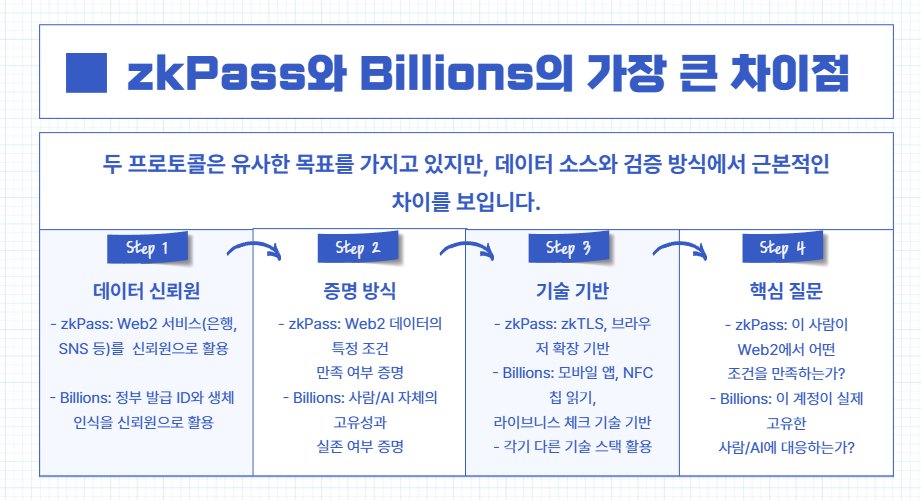 zkPass와 Billions의 가장 큰 차이점

두 프로토콜은 유사한 목표를 가지고 있지만, 데이터 소스와 검증 방식에서 근본적인 차이를 보입니다.

Step 1

데이터 신뢰원

- zkPass: Web2 서비스(은행, SNS 등)를 신뢰원으로 활용

- Billions: 정부 발급 ID와 생체 인식을 신뢰원으로 활용

Step 2

증명 방식

- zkPass: Web2 데이터의 특정 조건 만족 여부 증명

- Billions: 사람/AI 자체의 고유성과 실존 여부 증명

Step 3

기술 기반

- zkPass: zkTLS, 브라우저 확장 기반

- Billions: 모바일 앱, NFC 칩 읽기, 라이브니스 체크 기술 기반

- 각기 다른 기술 스택 활용

Step 4

핵심 질문

- zkPass: 이 사람이 Web2에서 어떤 조건을 만족하는가?

- Billions: 이 계정이 실제 고유한 사람/AI에 대응하는가?